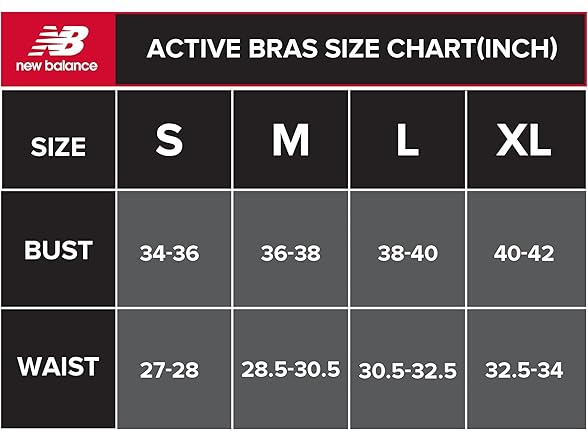 NB
new balance

ACTIVE BRAS SIZE CHART(INCH)

| SIZE | S | M | L | XL |
|---|---|---|---|---|
| BUST | 34-36 | 36-38 | 38-40 | 40-42 |
| WAIST | 27-28 | 28.5-30.5 | 30.5-32.5 | 32.5-34 |